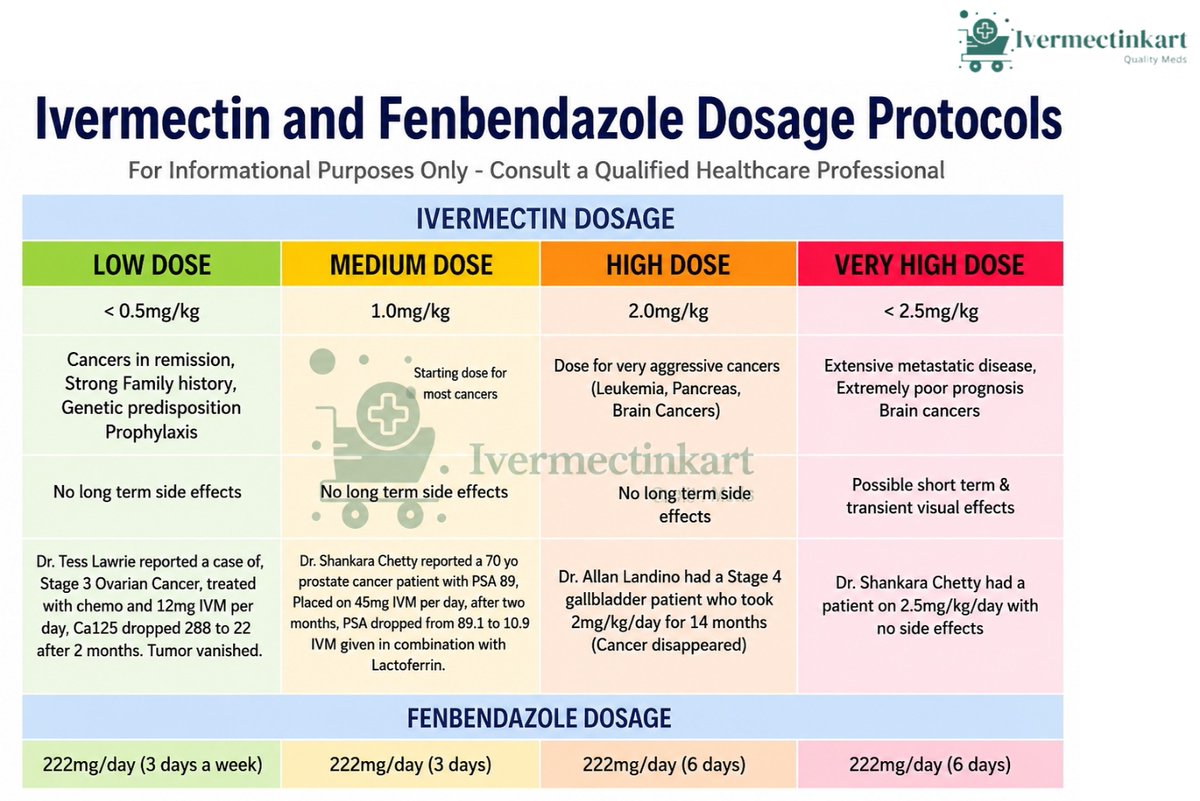 Ivermectinkart
Quality Meds

Ivermectin and Fenbendazole Dosage Protocols

For Informational Purposes Only - Consult a Qualified Healthcare Professional

IVERMECTIN DOSAGE

| LOW DOSE | MEDIUM DOSE | HIGH DOSE | VERY HIGH DOSE |
|---|---|---|---|
| < 0.5mg/kg | 1.0mg/kg | 2.0mg/kg | < 2.5mg/kg |
| Cancers in remission, Strong Family history, Genetic predisposition Prophylaxis | Starting dose for most cancers | Dose for very aggressive cancers (Leukemia, Pancreas, Brain Cancers) | Extensive metastatic disease, Extremely poor prognosis Brain cancers |
| No long term side effects | No long term side effects | No long term side effects | Possible short term & transient visual effects |
| Dr. Tess Lawrie reported a case of, Stage 3 Ovarian Cancer, treated with chemo and 12mg IVM per day, Ca125 dropped 288 to 22 after 2 months. Tumor vanished. | Dr. Shankara Chetty reported a 70 yo prostate cancer patient with PSA 89, Placed on 45mg IVM per day, after two months, PSA dropped from 89.1 to 10.9 IVM given in combination with Lactoferrin. | Dr. Allan Landino had a Stage 4 gallbladder patient who took 2mg/kg/day for 14 months (Cancer disappeared) | Dr. Shankara Chetty had a patient on 2.5mg/kg/day with no side effects |

Ivermectinkart

FENBENDAZOLE DOSAGE

| 222mg/day (3 days a week) | 222mg/day (3 days) | 222mg/day (6 days) | 222mg/day (6 days) |
|---|---|---|---|